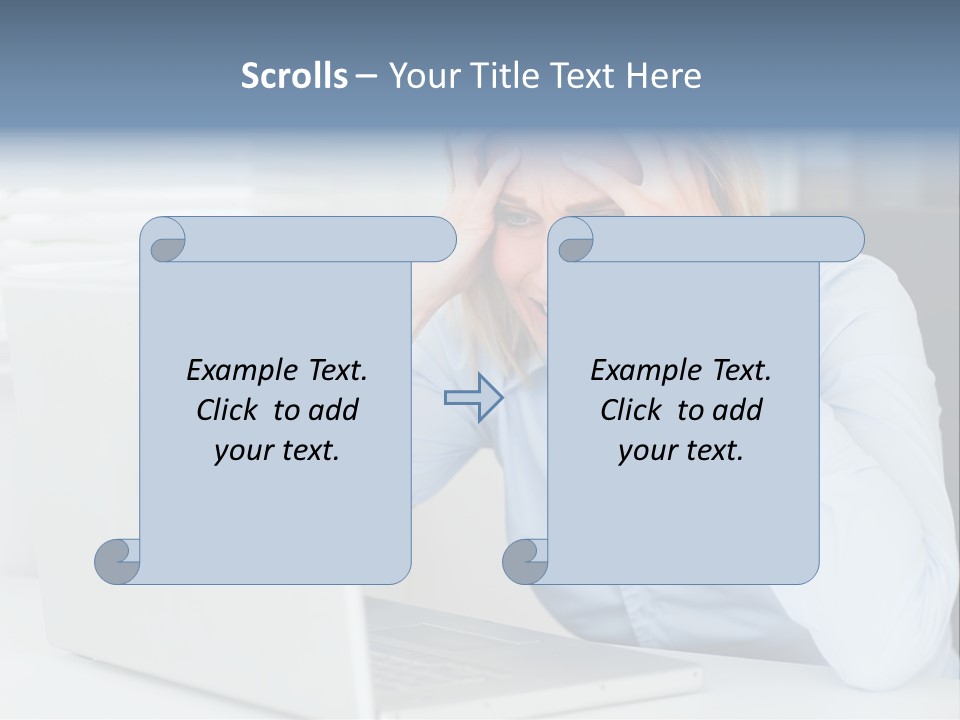 Scrolls – Your Title Text Here

Example Text. Click to add your text.

Example Text. Click to add your text.